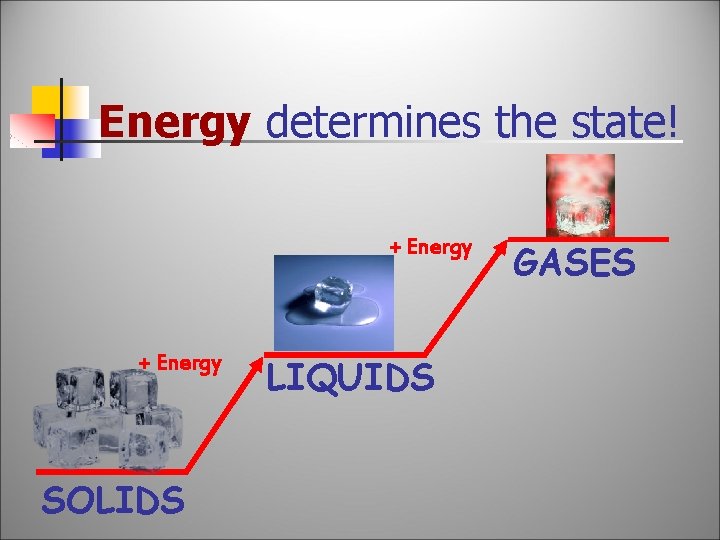 Energy determines the state!

+ Energy

GASES

+ Energy

LIQUIDS

SOLIDS